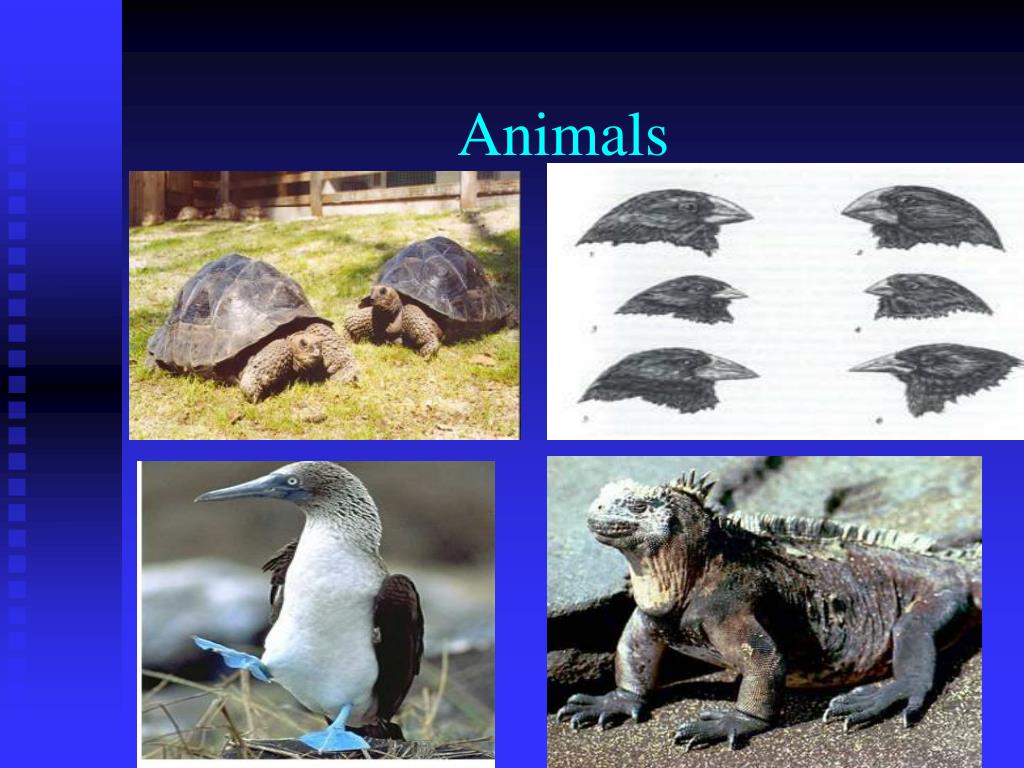 Animals